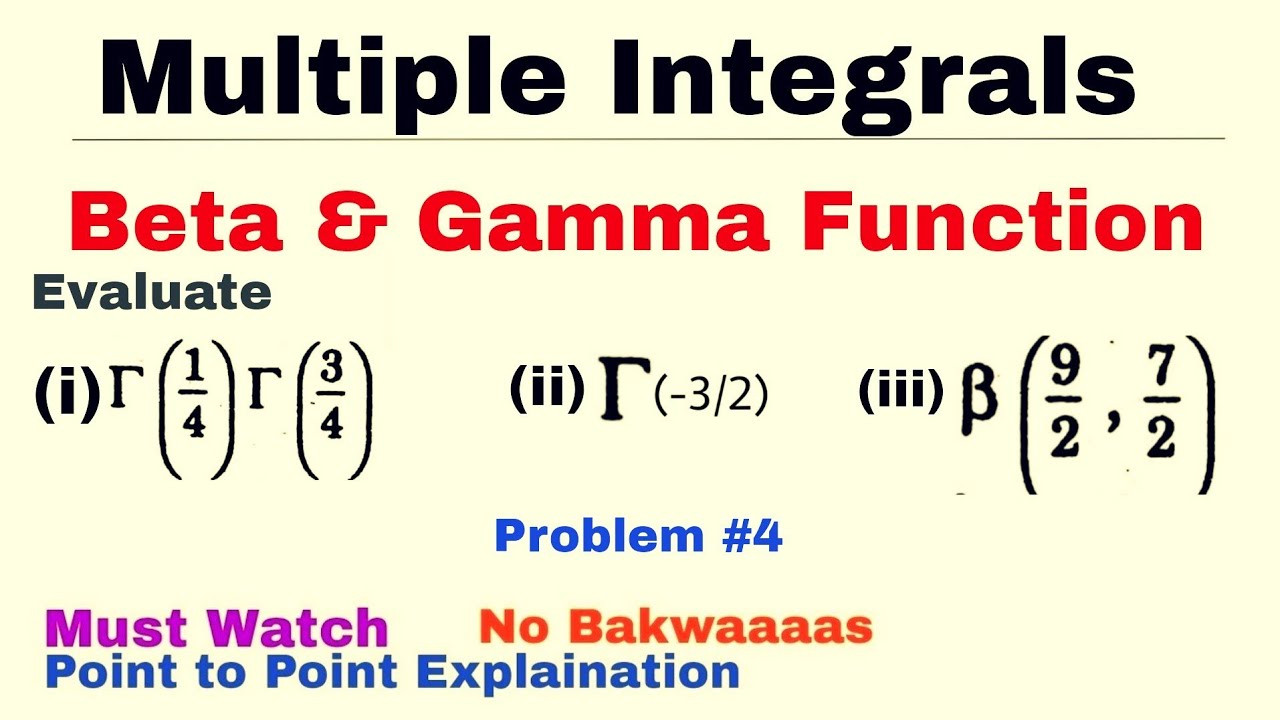 Multiple Integrals

Beta & Gamma Function

Evaluate

(i) $\Gamma\left(\frac{1}{4}\right)\Gamma\left(\frac{3}{4}\right)$ (ii) $\Gamma(-3/2)$ (iii) $\beta\left(\frac{9}{2},\frac{7}{2}\right)$

Problem #4

Must Watch No Bakwaaaas

Point to Point Explaination